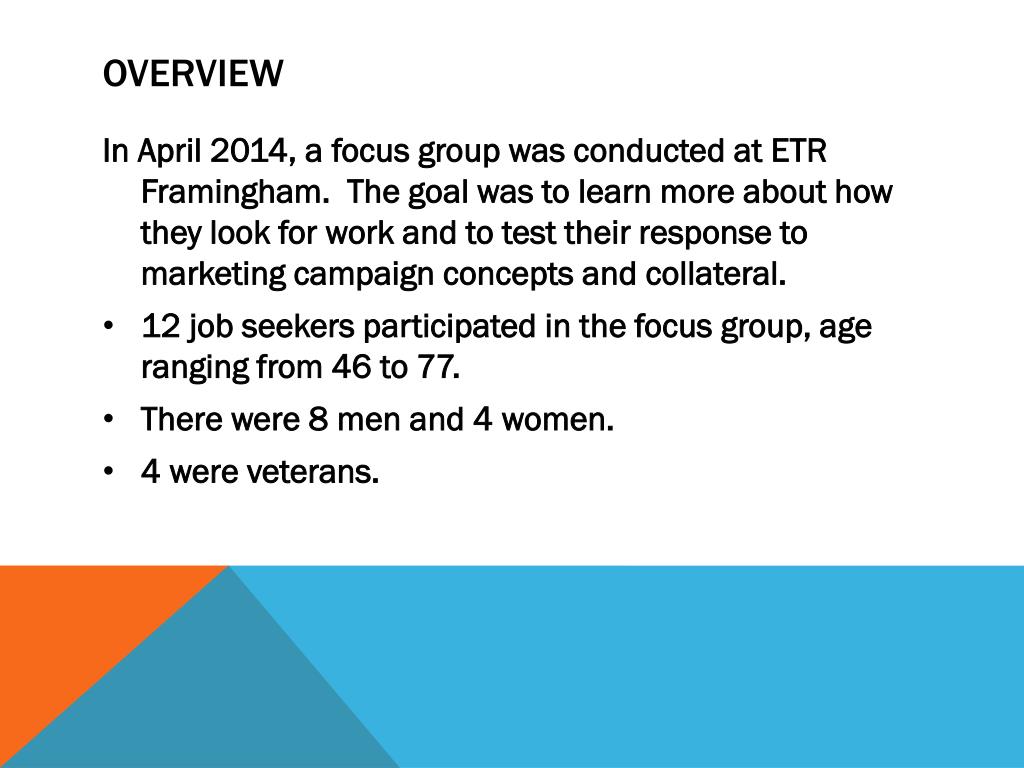 OVERVIEW

In April 2014, a focus group was conducted at ETR Framingham. The goal was to learn more about how they look for work and to test their response to marketing campaign concepts and collateral.

• 12 job seekers participated in the focus group, age ranging from 46 to 77.

• There were 8 men and 4 women.

• 4 were veterans.